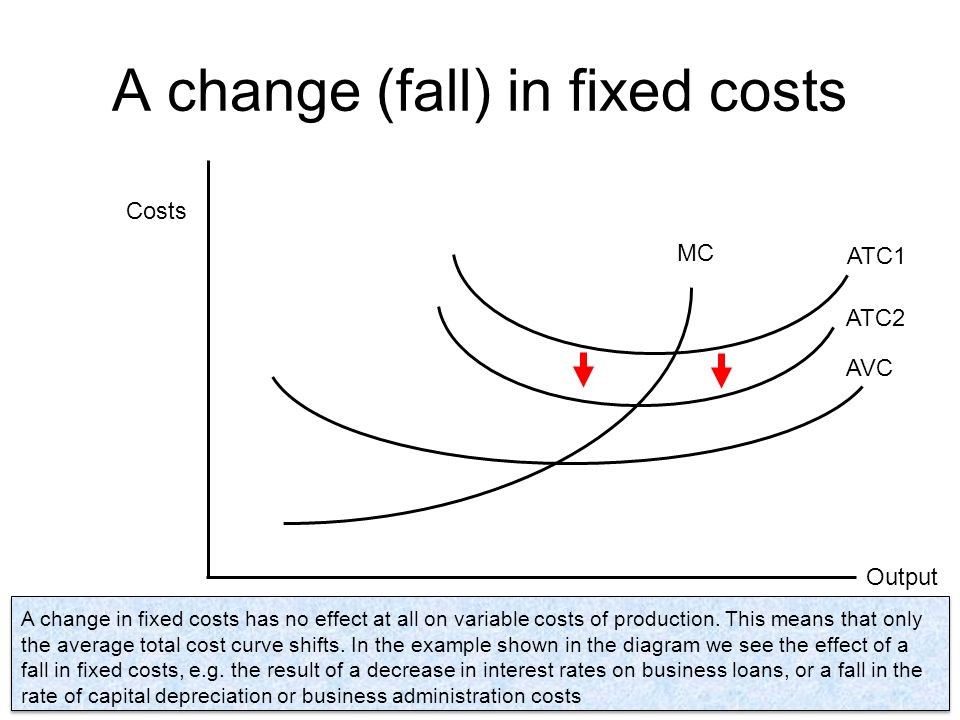 A change (fall) in fixed costs

Costs

MC

ATC1

ATC2

AVC

Output

A change in fixed costs has no effect at all on variable costs of production. This means that only the average total cost curve shifts. In the example shown in the diagram we see the effect of a fall in fixed costs, e.g. the result of a decrease in interest rates on business loans, or a fall in the rate of capital depreciation or business administration costs